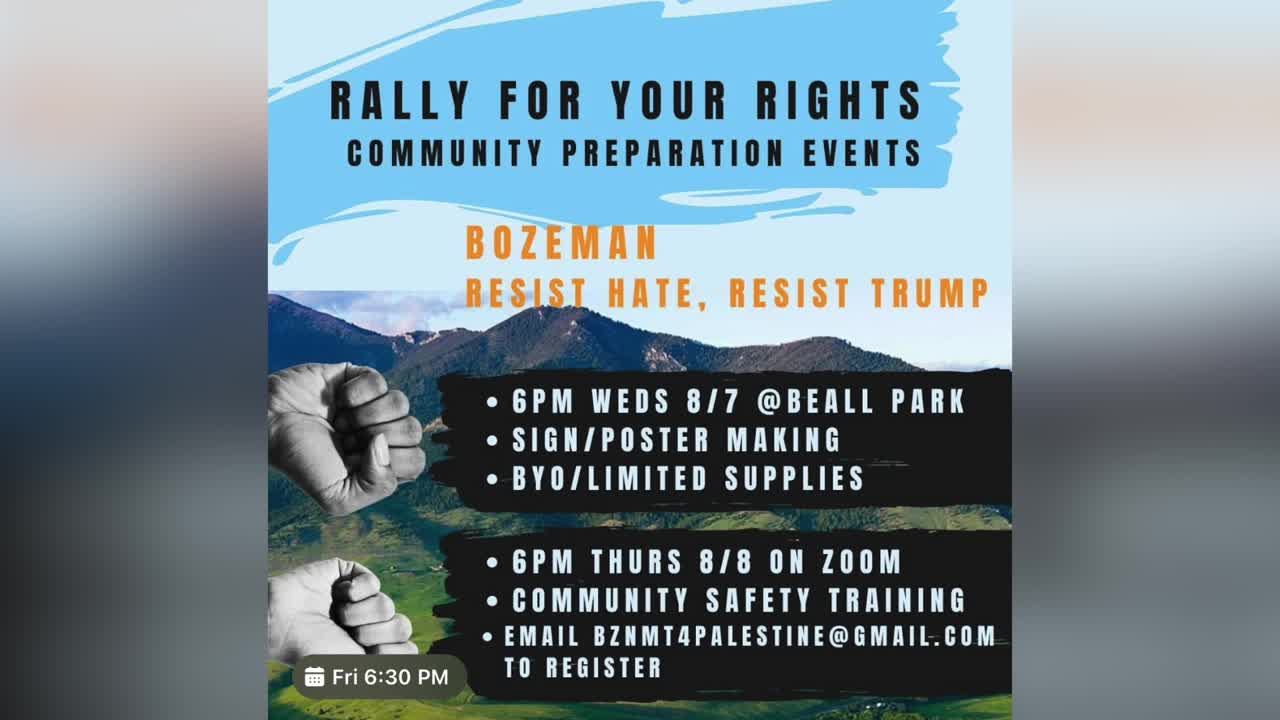 RALLY FOR YOUR RIGHTS
COMMUNITY PREPARATION EVENTS

BOZEMAN
RESIST HATE, RESIST TRUMP

• 6PM WEDS 8/7 @BEALL PARK
• SIGN/POSTER MAKING
• BYO/LIMITED SUPPLIES

• 6PM THURS 8/8 ON ZOOM
• COMMUNITY SAFETY TRAINING
• EMAIL BZNMT4PALESTINE@GMAIL.COM TO REGISTER

Fri 6:30 PM